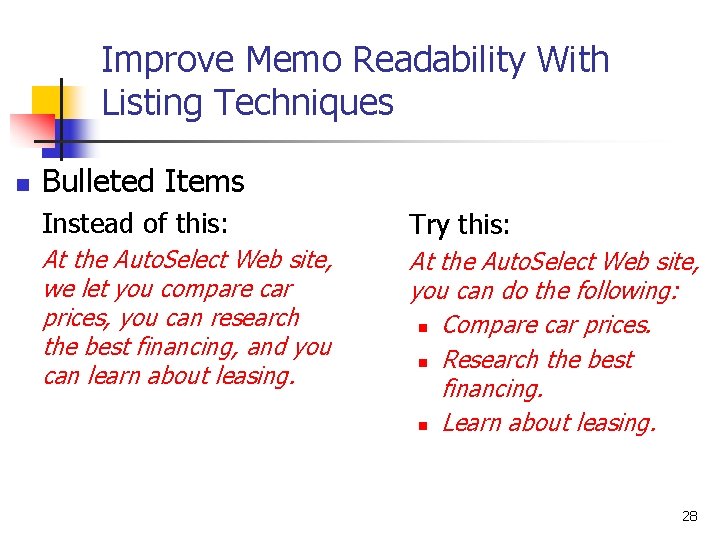 Improve Memo Readability With Listing Techniques

- Bulleted Items

Instead of this:

At the AutoSelect Web site, we let you compare car prices, you can research the best financing, and you can learn about leasing.

Try this:

At the AutoSelect Web site, you can do the following:

- Compare car prices.
- Research the best financing.
- Learn about leasing.

28